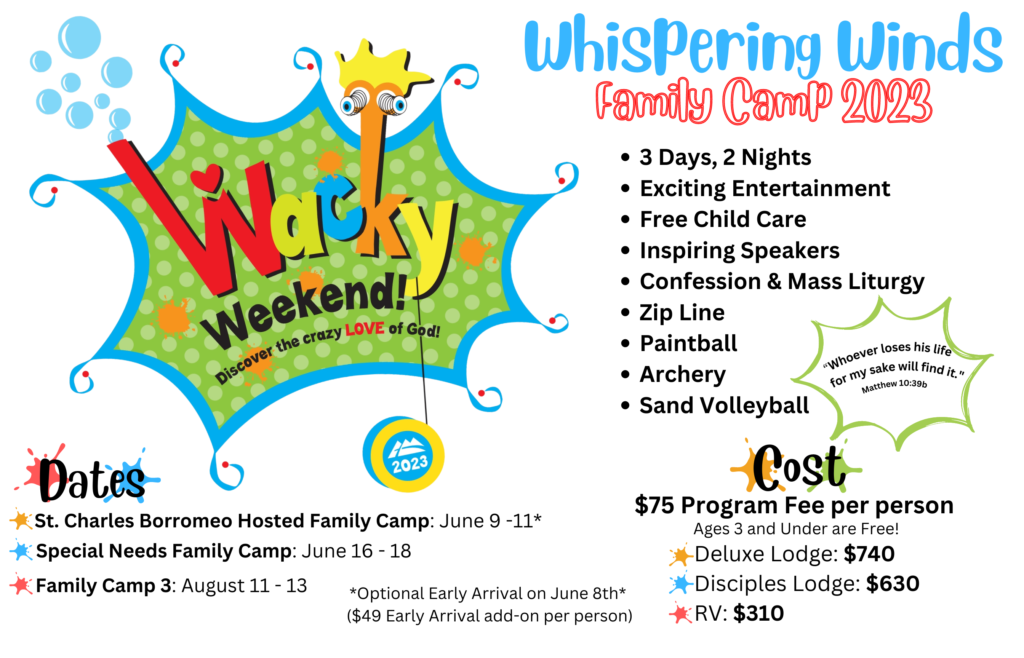 Whispering Winds
Family Camp 2023

Wacky Weekend!
Discover the crazy LOVE of God!

2023

• 3 Days, 2 Nights
• Exciting Entertainment
• Free Child Care
• Inspiring Speakers
• Confession & Mass Liturgy
• Zip Line
• Paintball
• Archery
• Sand Volleyball

"Whoever loses his life for my sake will find it."
Matthew 10:39b

Dates
St. Charles Borromeo Hosted Family Camp: June 9 -11*
Special Needs Family Camp: June 16 - 18
Family Camp 3: August 11 - 13

*Optional Early Arrival on June 8th*
($49 Early Arrival add-on per person)

Cost
$75 Program Fee per person
Ages 3 and Under are Free!
Deluxe Lodge: $740
Disciples Lodge: $630
RV: $310